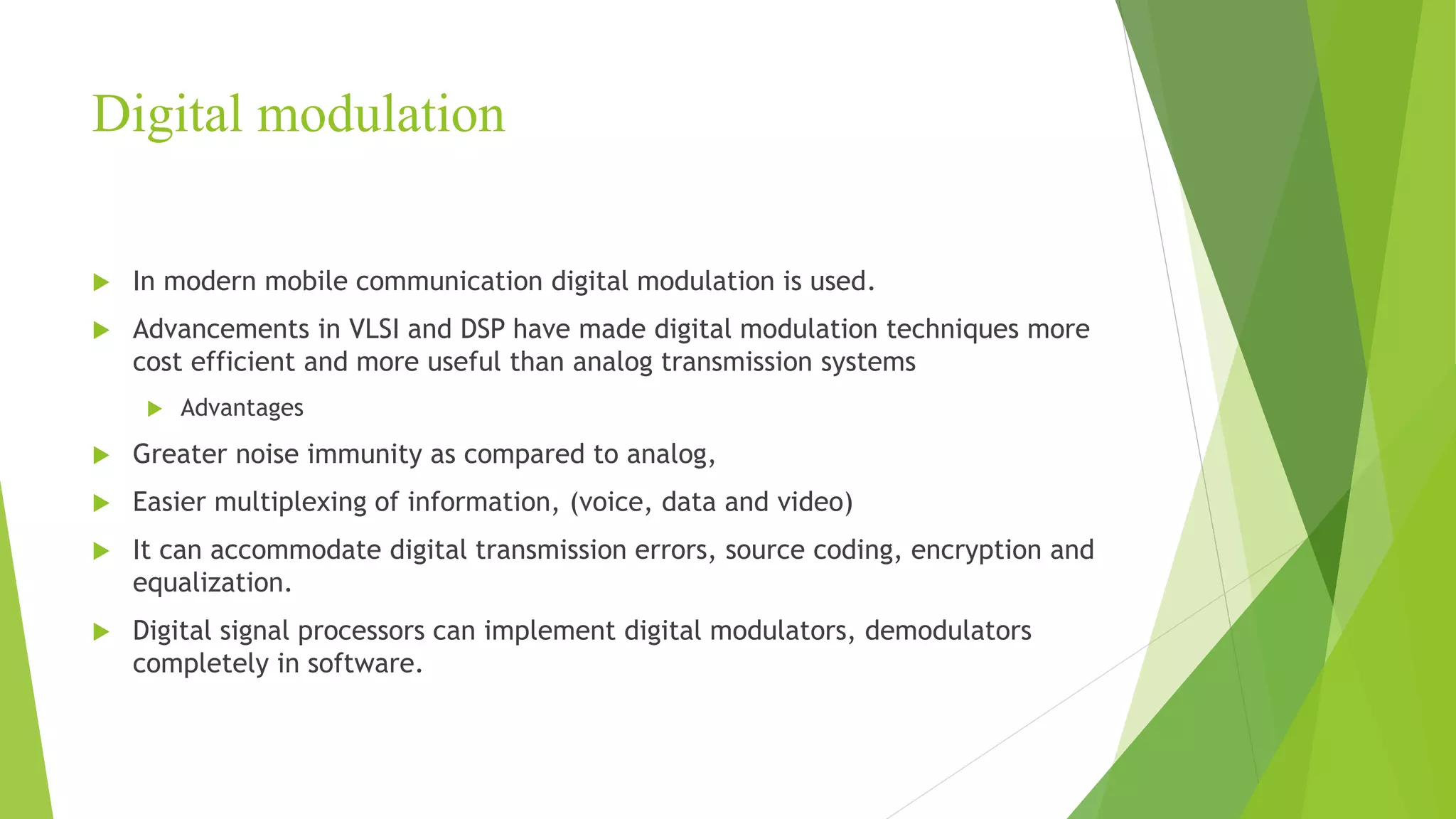 Digital modulation

In modern mobile communication digital modulation is used.

Advancements in VLSI and DSP have made digital modulation techniques more cost efficient and more useful than analog transmission systems

Advantages

Greater noise immunity as compared to analog,

Easier multiplexing of information, (voice, data and video)

It can accommodate digital transmission errors, source coding, encryption and equalization.

Digital signal processors can implement digital modulators, demodulators completely in software.